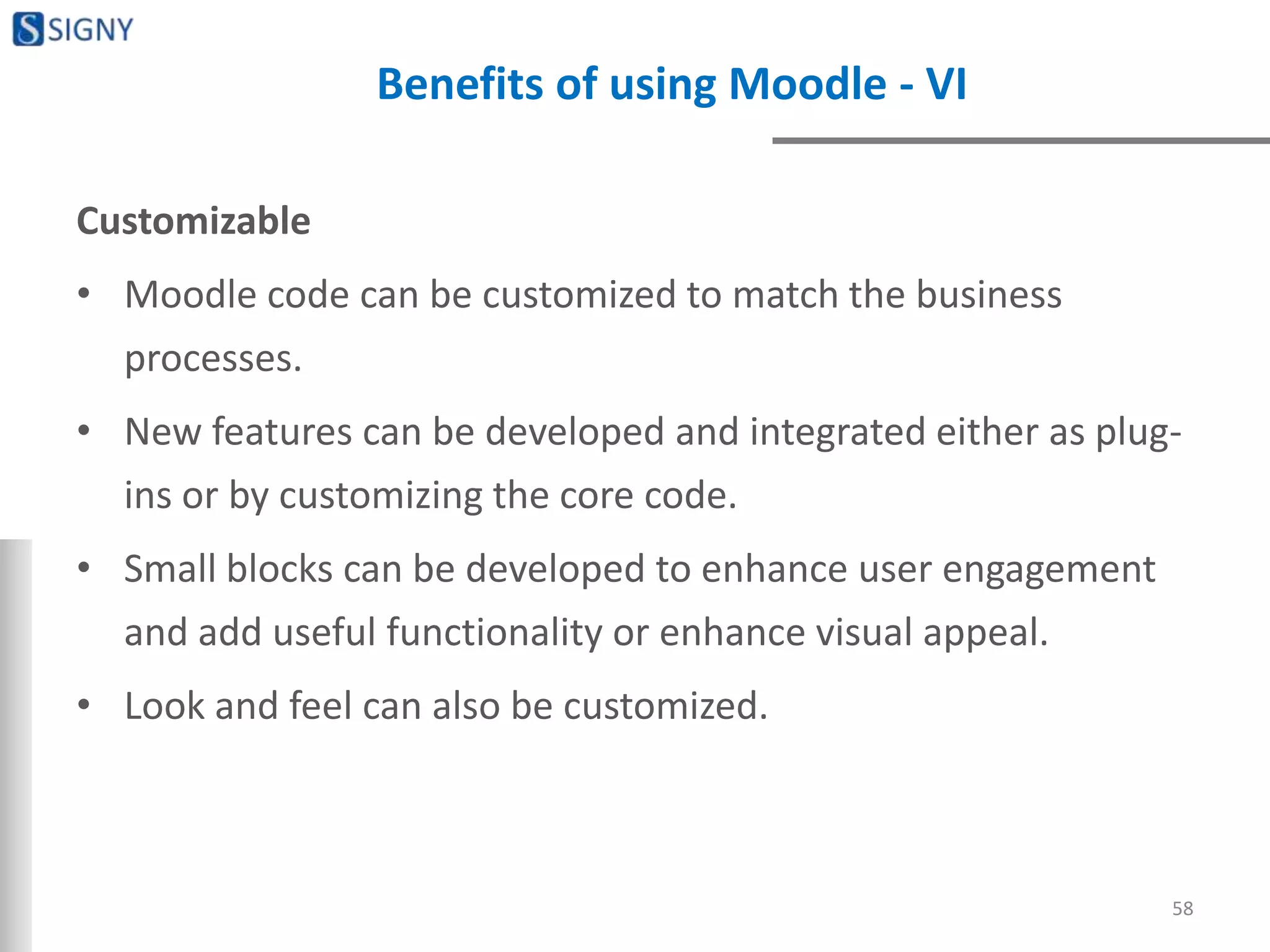 SIGNY

Benefits of using Moodle - VI

Customizable

• Moodle code can be customized to match the business processes.

• New features can be developed and integrated either as plug-ins or by customizing the core code.

• Small blocks can be developed to enhance user engagement and add useful functionality or enhance visual appeal.

• Look and feel can also be customized.

58